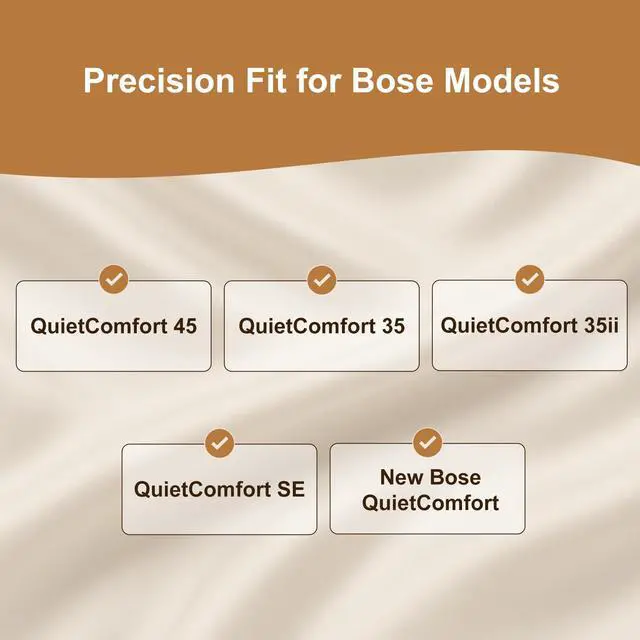 Precision Fit for Bose Models

QuietComfort 45

QuietComfort 35

QuietComfort 35ii

QuietComfort SE

New Bose QuietComfort